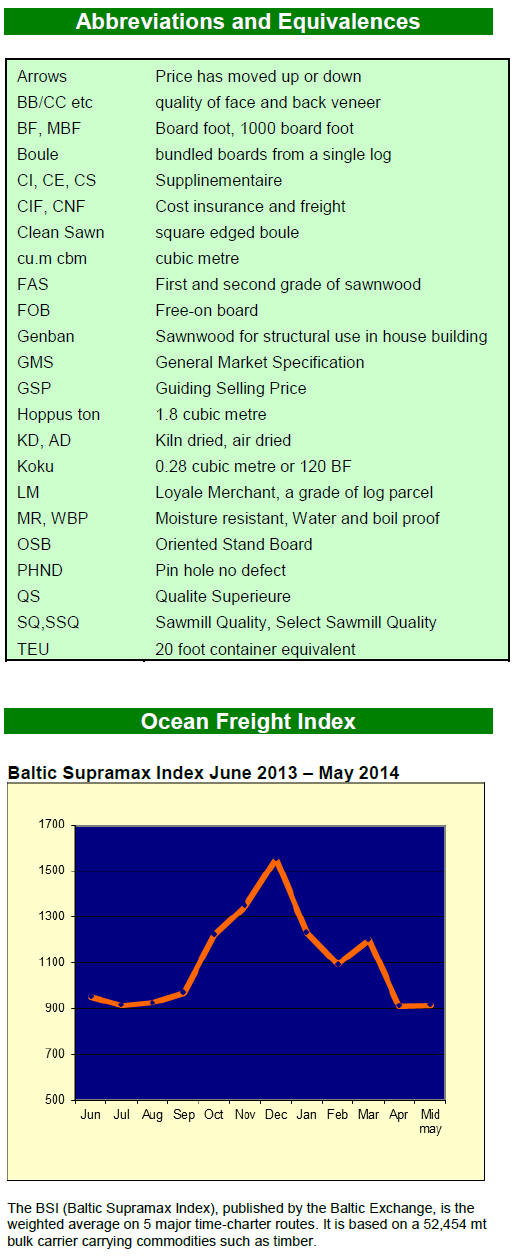 Abbreviations and Equivalences

| | |
|---|---|
| Arrows | Price has moved up or down |
| BB/CC etc | quality of face and back veneer |
| BF, MBF | Board foot, 1000 board foot |
| Boule | bundled boards from a single log |
| CI, CE, CS | Supplinementaire |
| CIF, CNF | Cost insurance and freight |
| Clean Sawn | square edged boule |
| cu.m cbm | cubic metre |
| FAS | First and second grade of sawnwood |
| FOB | Free-on board |
| Genban | Sawnwood for structural use in house building |
| GMS | General Market Specification |
| GSP | Guiding Selling Price |
| Hoppus ton | 1.8 cubic metre |
| KD, AD | Kiln dried, air dried |
| Koku | 0.28 cubic metre or 120 BF |
| LM | Loyale Merchant, a grade of log parcel |
| MR, WBP | Moisture resistant, Water and boil proof |
| OSB | Oriented Stand Board |
| PHND | Pin hole no defect |
| QS | Qualite Superieure |
| SQ,SSQ | Sawmill Quality, Select Sawmill Quality |
| TEU | 20 foot container equivalent |

Ocean Freight Index

Baltic Supramax Index June 2013 – May 2014

1700
1500
1300
1100
900
700
500
Jun Jul Aug Sep Oct Nov Dec Jan Feb Mar Apr Mid may

The BSI (Baltic Supramax Index), published by the Baltic Exchange, is the weighted average on 5 major time-charter routes. It is based on a 52,454 mt bulk carrier carrying commodities such as timber.